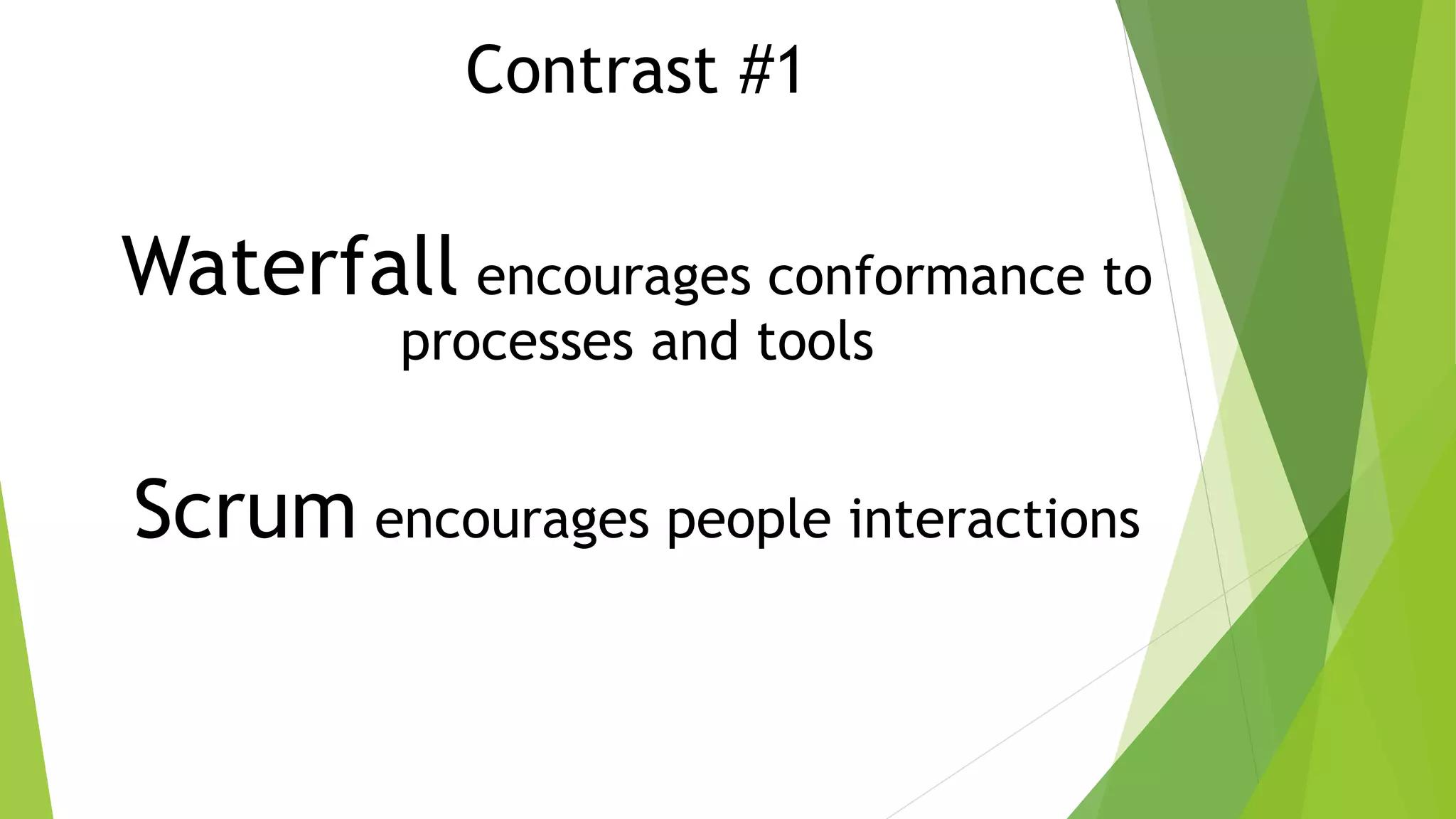 Contrast #1

Waterfall encourages conformance to processes and tools

Scrum encourages people interactions